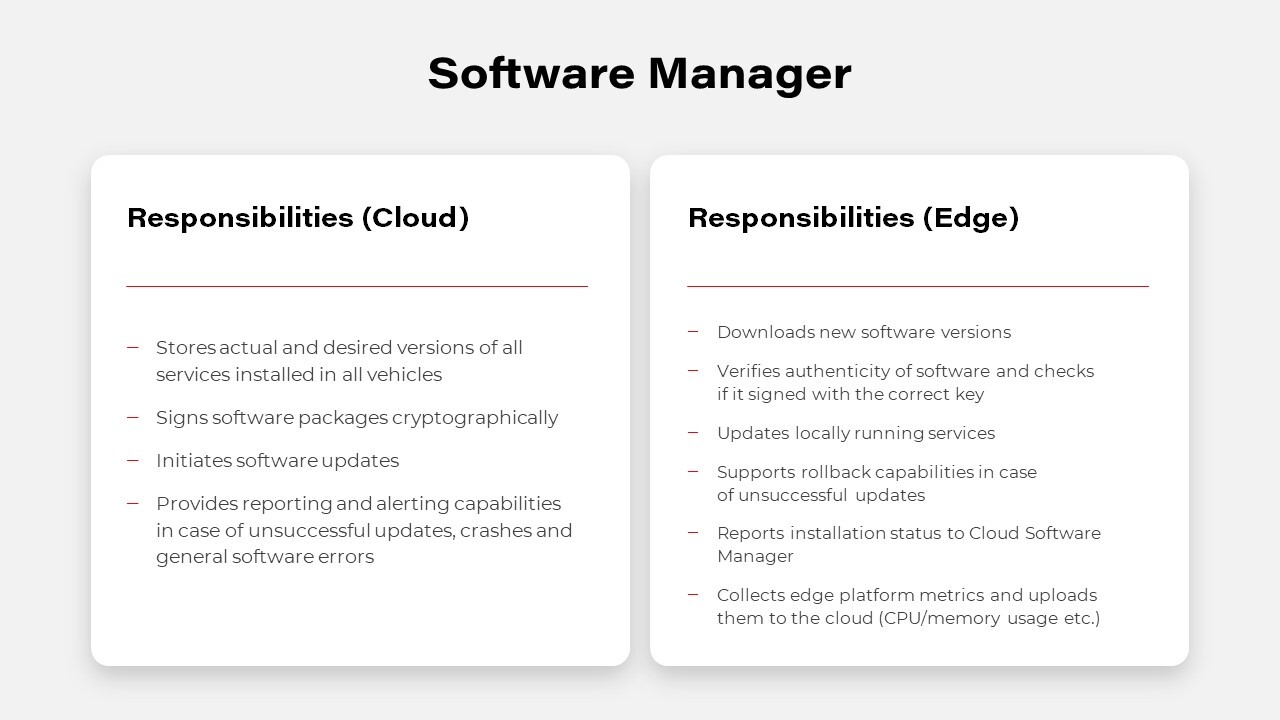 Software Manager

Responsibilities (Cloud)

– Stores actual and desired versions of all services installed in all vehicles
– Signs software packages cryptographically
– Initiates software updates
– Provides reporting and alerting capabilities in case of unsuccessful updates, crashes and general software errors

Responsibilities (Edge)

– Downloads new software versions
– Verifies authenticity of software and checks if it signed with the correct key
– Updates locally running services
– Supports rollback capabilities in case of unsuccessful updates
– Reports installation status to Cloud Software Manager
– Collects edge platform metrics and uploads them to the cloud (CPU/memory usage etc.)